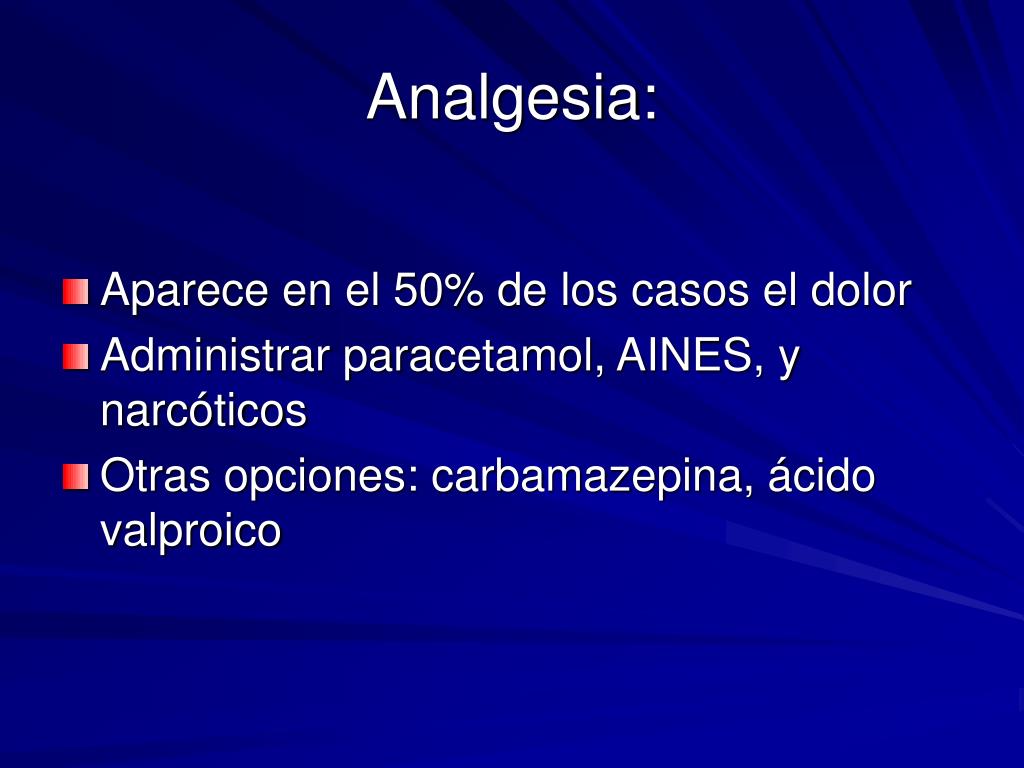 Analgesia:

Aparece en el 50% de los casos el dolor
Administrar paracetamol, AINES, y narcóticos
Otras opciones: carbamazepina, ácido valproico